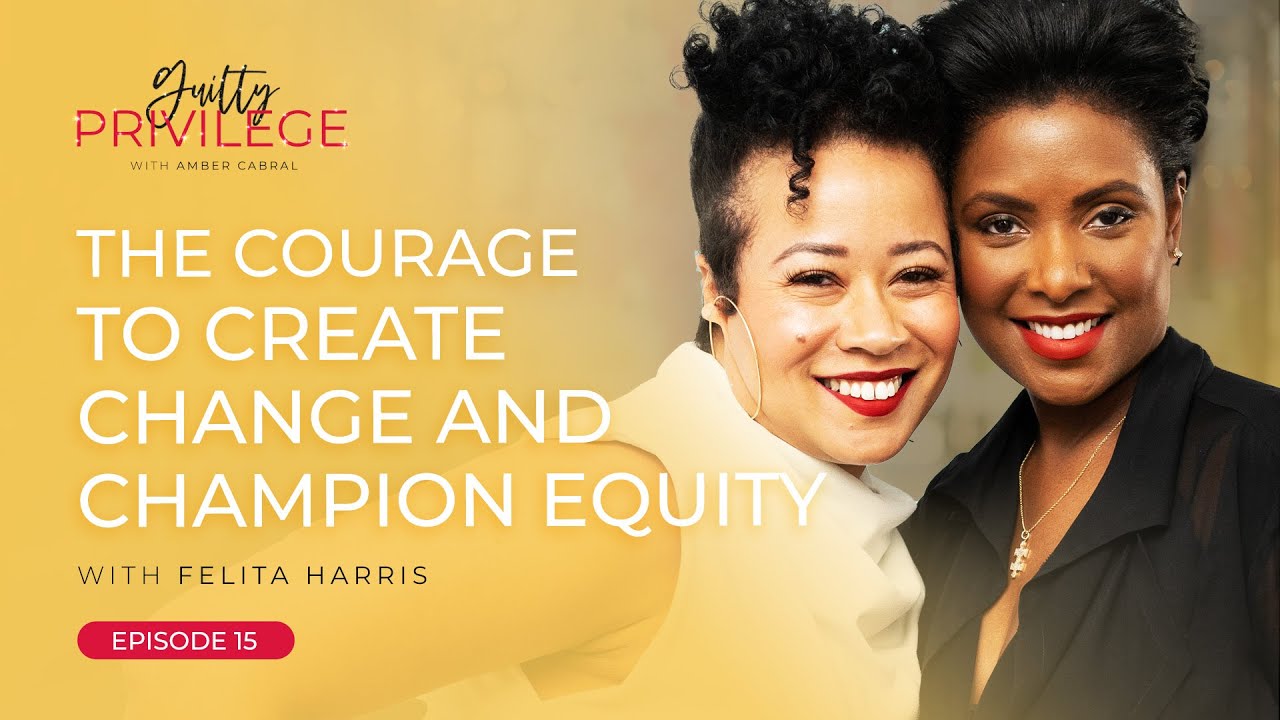 Guilty
PRIVILEGE
WITH AMBER CABRAL

THE COURAGE TO CREATE CHANGE AND CHAMPION EQUITY

WITH FELITA HARRIS

EPISODE 15